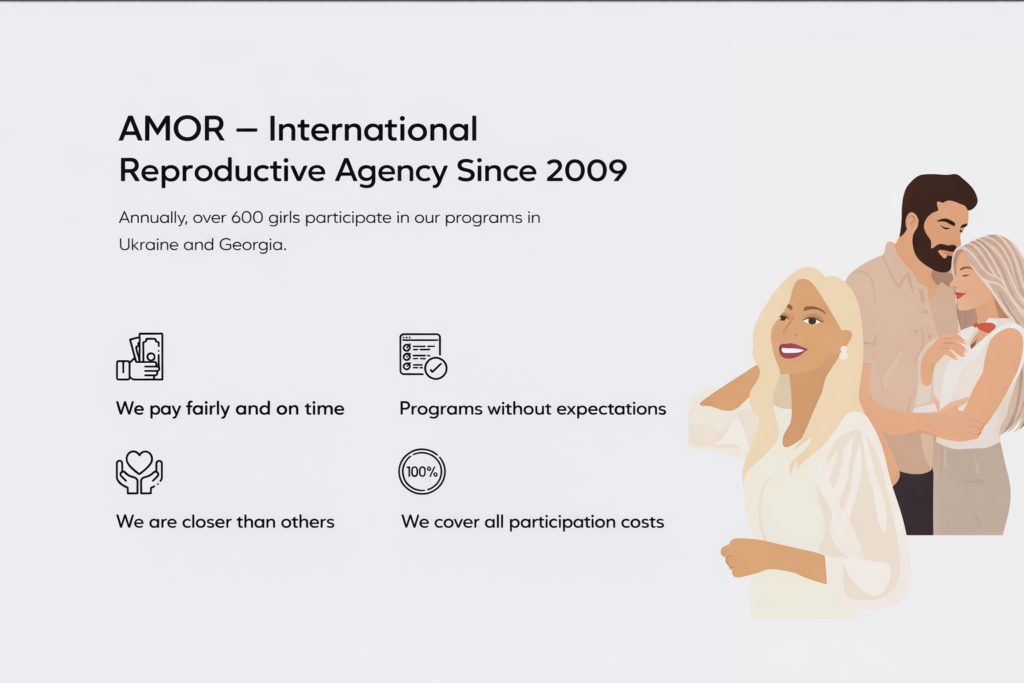 AMOR – International Reproductive Agency Since 2009

Annually, over 600 girls participate in our programs in Ukraine and Georgia.

We pay fairly and on time

Programs without expectations

We are closer than others

100%

We cover all participation costs